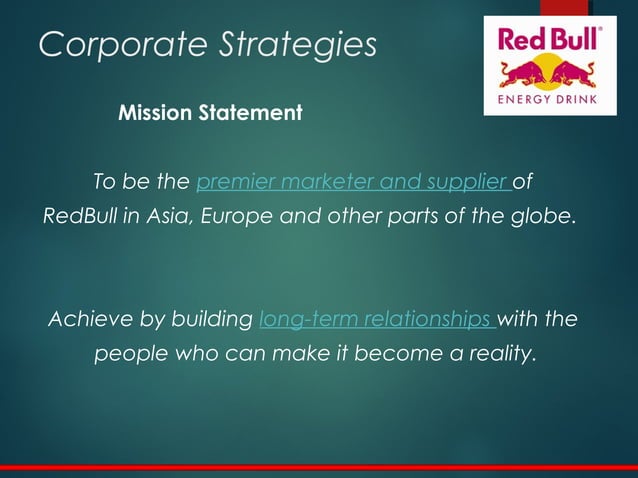 Corporate Strategies

Red Bull®
ENERGY DRINK

Mission Statement

To be the premier marketer and supplier of RedBull in Asia, Europe and other parts of the globe.

Achieve by building long-term relationships with the people who can make it become a reality.